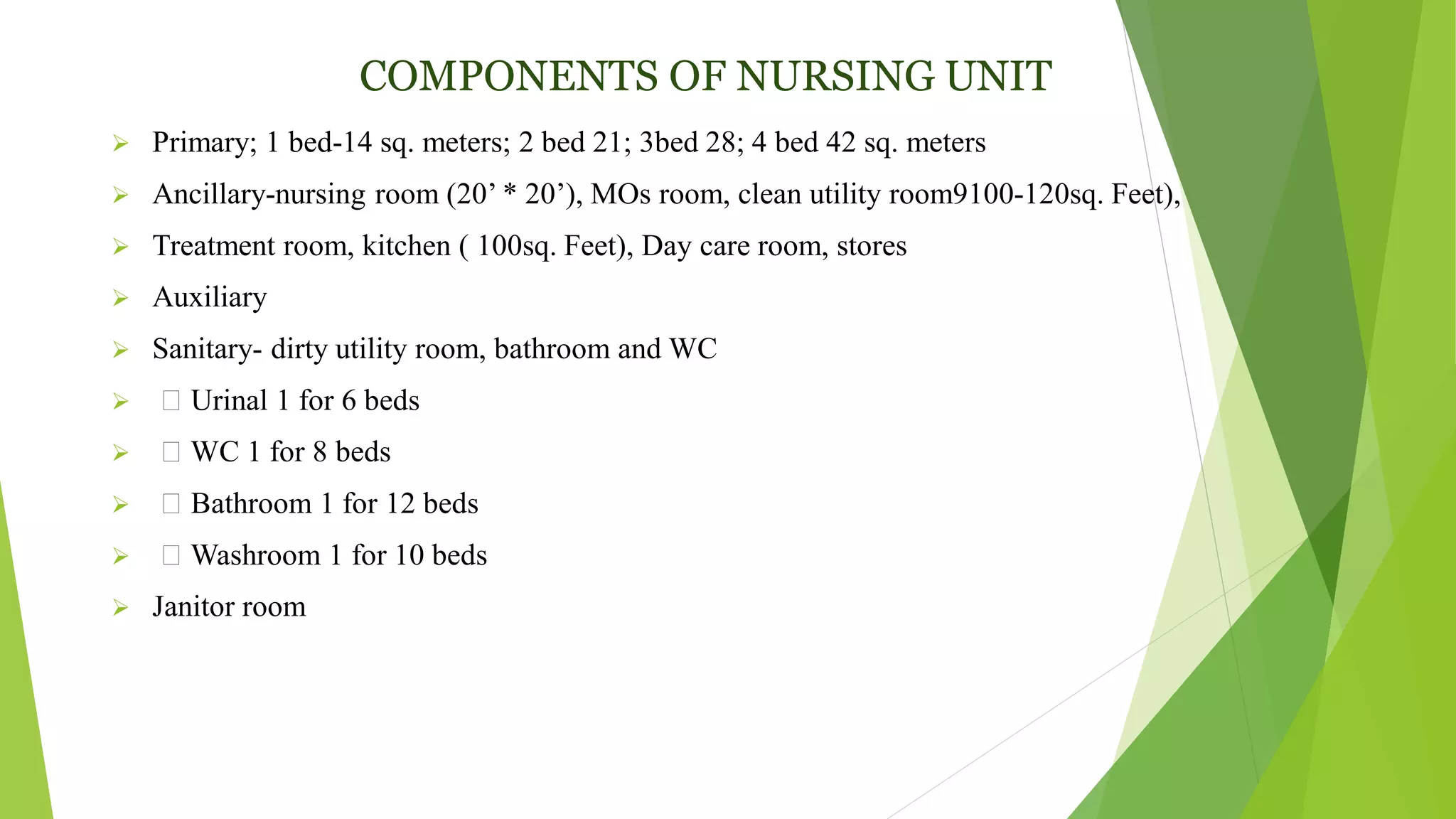 COMPONENTS OF NURSING UNIT

➢ Primary; 1 bed-14 sq. meters; 2 bed 21; 3bed 28; 4 bed 42 sq. meters

➢ Ancillary-nursing room (20’ * 20’), MOs room, clean utility room9100-120sq. Feet),

➢ Treatment room, kitchen ( 100sq. Feet), Day care room, stores

➢ Auxiliary

➢ Sanitary- dirty utility room, bathroom and WC

➢ □ Urinal 1 for 6 beds

➢ □ WC 1 for 8 beds

➢ □ Bathroom 1 for 12 beds

➢ □ Washroom 1 for 10 beds

➢ Janitor room